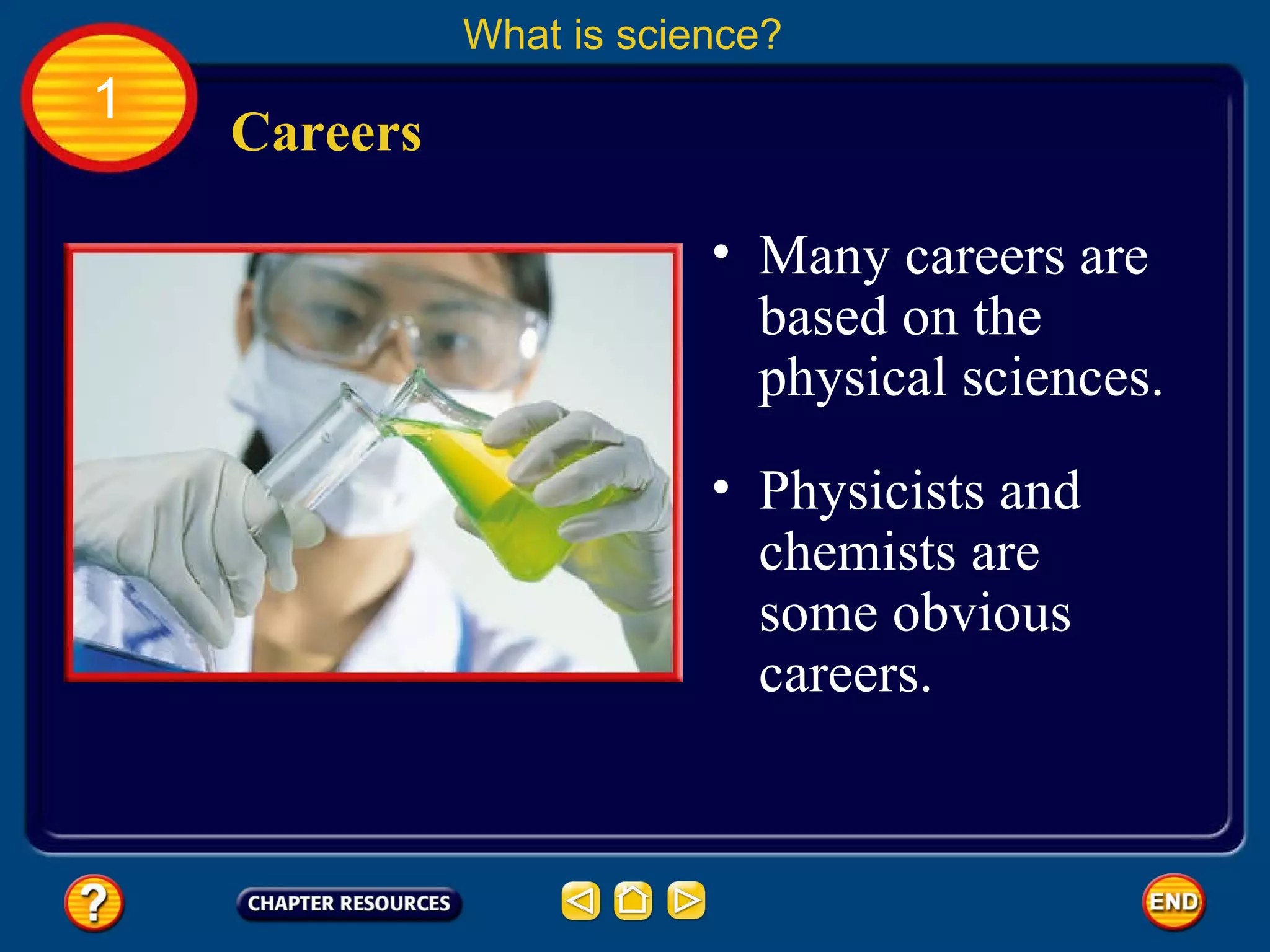 What is science?

1

Careers

• Many careers are based on the physical sciences.

• Physicists and chemists are some obvious careers.

?

CHAPTER RESOURCES

END